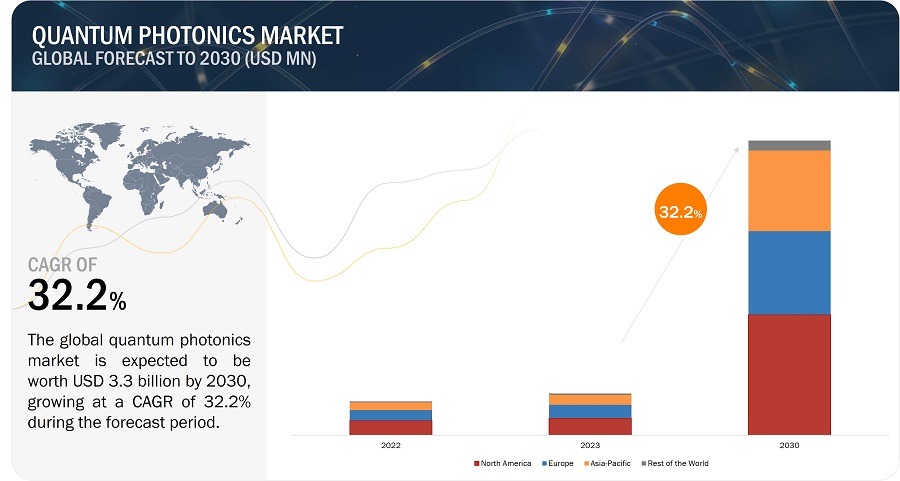 QUANTUM PHOTONICS MARKET
GLOBAL FORECAST TO 2030 (USD MN)

CAGR OF
32.2%

The global quantum photonics market is expected to be worth USD 3.3 billion by 2030, growing at a CAGR of 32.2% during the forecast period.

32.2%

2022
2023
2030

North America
Europe
Asia-Pacific
Rest of the World